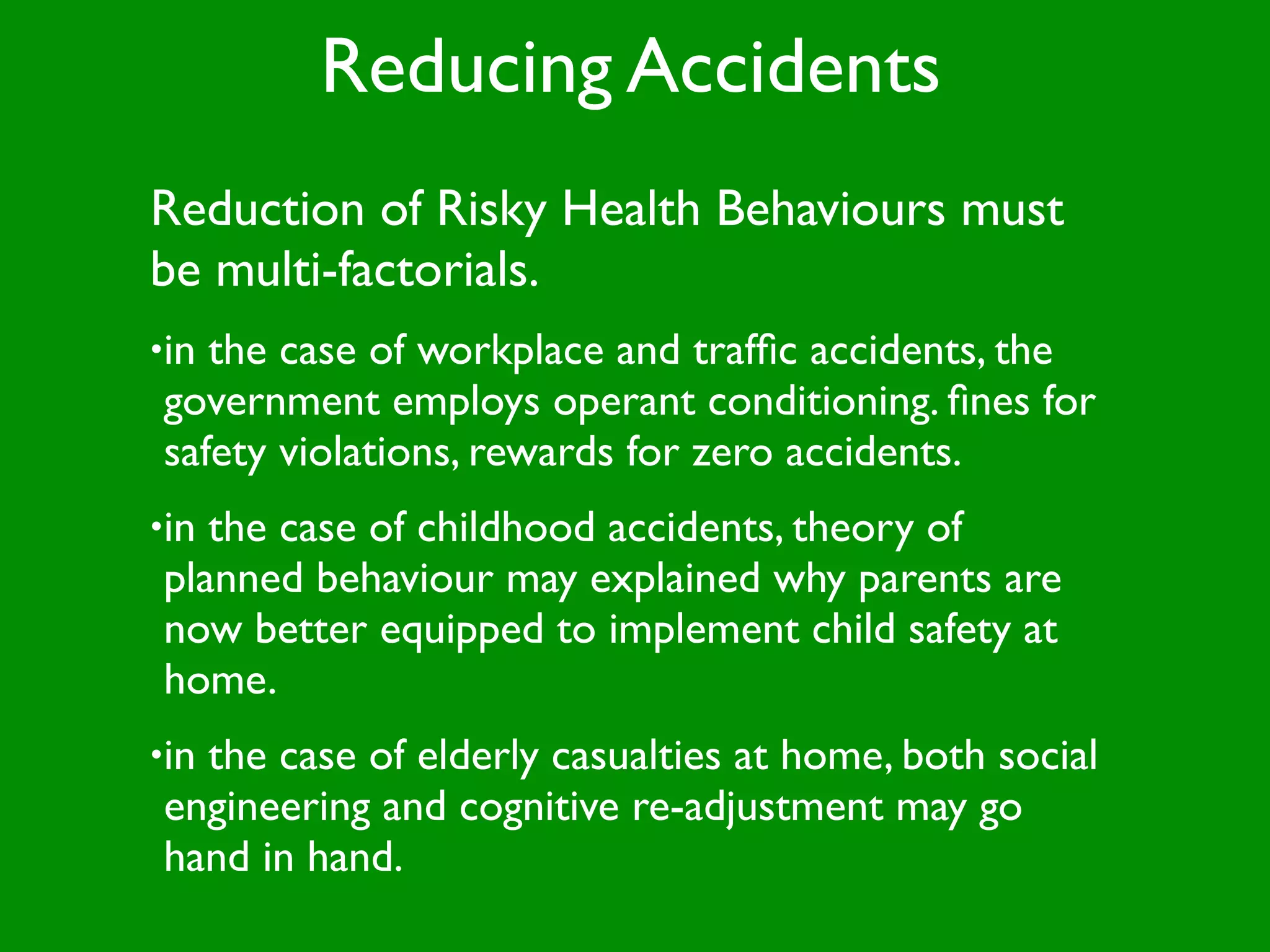 Reducing Accidents

Reduction of Risky Health Behaviours must be multi-factorials.

•in the case of workplace and traffic accidents, the government employs operant conditioning. fines for safety violations, rewards for zero accidents.

•in the case of childhood accidents, theory of planned behaviour may explained why parents are now better equipped to implement child safety at home.

•in the case of elderly casualties at home, both social engineering and cognitive re-adjustment may go hand in hand.